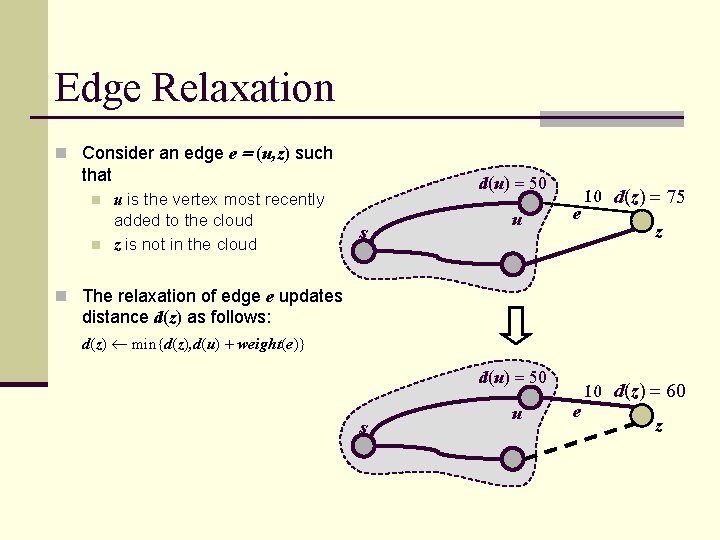 Edge Relaxation

Consider an edge $e = (u,z)$ such that

$u$ is the vertex most recently added to the cloud

$z$ is not in the cloud

The relaxation of edge $e$ updates distance $d(z)$ as follows:

$d(z) \leftarrow \min\{d(z), d(u) + weight(e)\}$

$d(u) = 50$
10 $d(z) = 75$
$s$
$u$
$e$
$z$

$d(u) = 50$
10 $d(z) = 60$
$s$
$u$
$e$
$z$